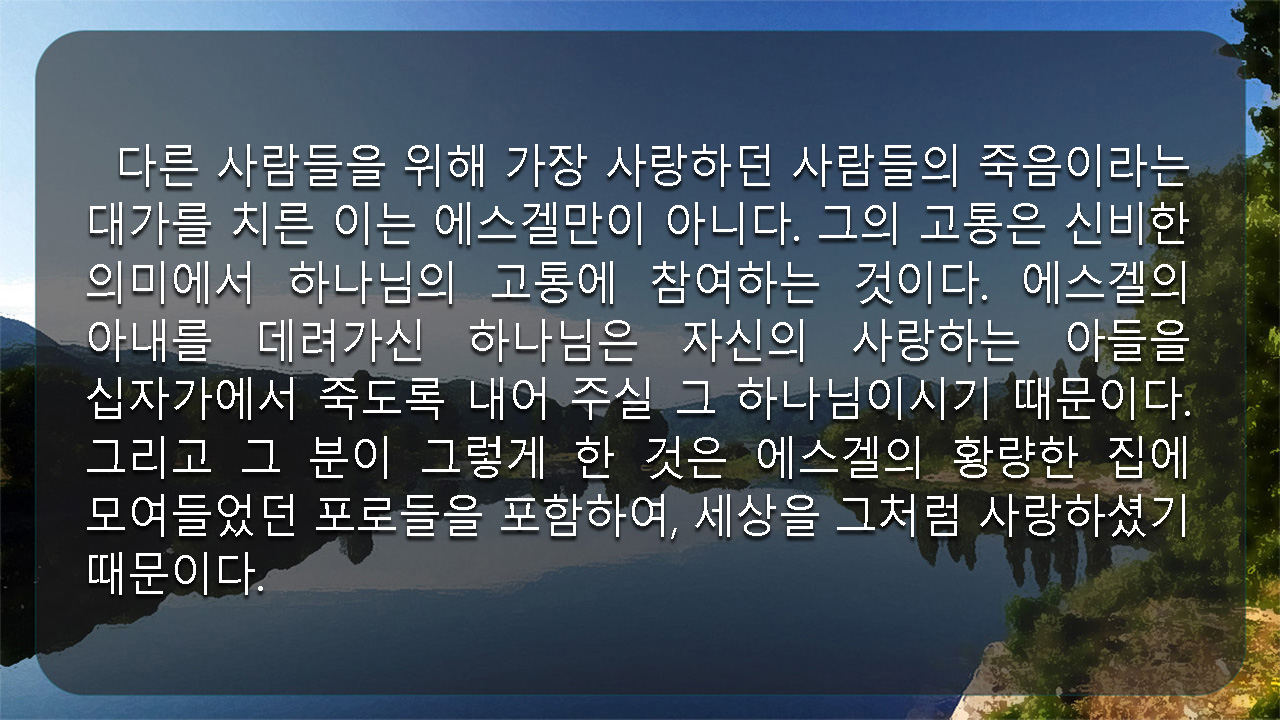 다른 사람들을 위해 가장 사랑하던 사람들의 죽음이라는 대가를 치른 이는 에스겔만이 아니다. 그의 고통은 신비한 의미에서 하나님의 고통에 참여하는 것이다. 에스겔의 아내를 데려가신 하나님은 자신의 사랑하는 아들을 십자가에서 죽도록 내어 주실 그 하나님이시기 때문이다. 그리고 그 분이 그렇게 한 것은 에스겔의 황량한 집에 모여들었던 포로들을 포함하여, 세상을 그처럼 사랑하셨기 때문이다.